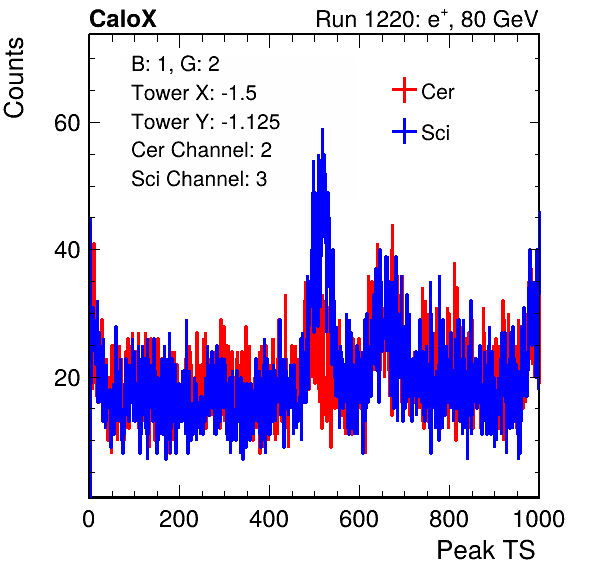 CaloX

Run 1220: $e^{+}$, 80 GeV

Counts

B: 1, G: 2
Tower X: -1.5
Tower Y: -1.125
Cer Channel: 2
Sci Channel: 3

Cer
Sci

60
40
20

0
200
400
600
800
1000

Peak TS